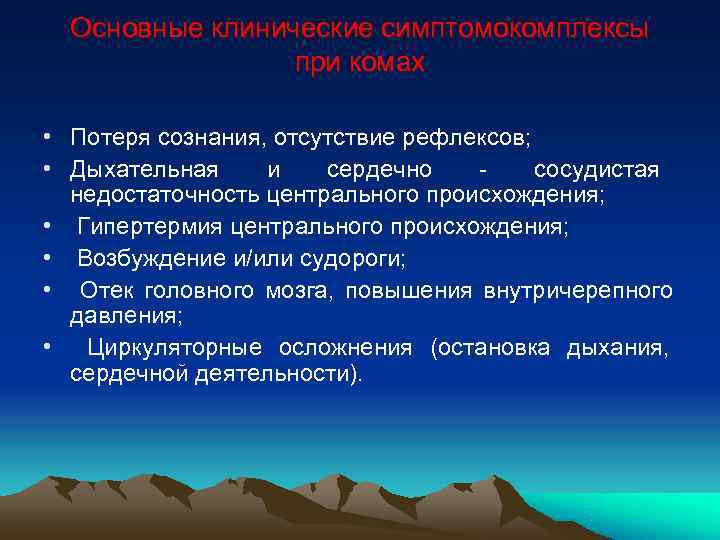 Основные клинические симптомокомплексы при комах

• Потеря сознания, отсутствие рефлексов;
• Дыхательная и сердечно - сосудистая недостаточность центрального происхождения;
• Гипертермия центрального происхождения;
• Возбуждение и/или судороги;
• Отек головного мозга, повышения внутричерепного давления;
• Циркуляторные осложнения (остановка дыхания, сердечной деятельности).